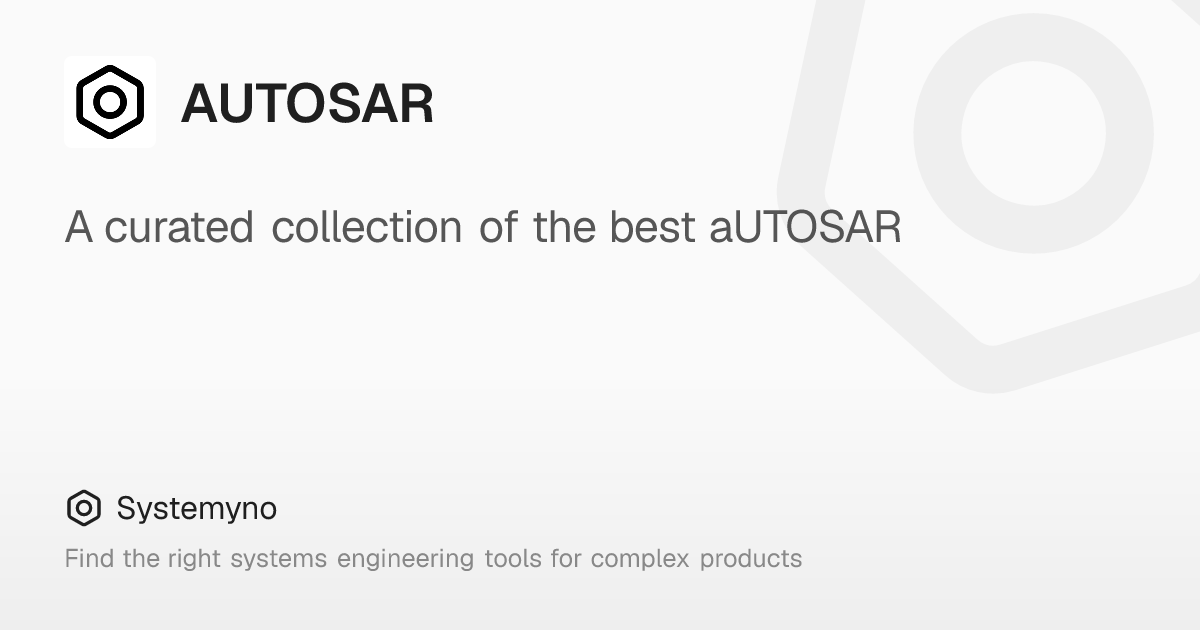 AUTOSAR

A curated collection of the best aUTOSAR

Systemyno

Find the right systems engineering tools for complex products